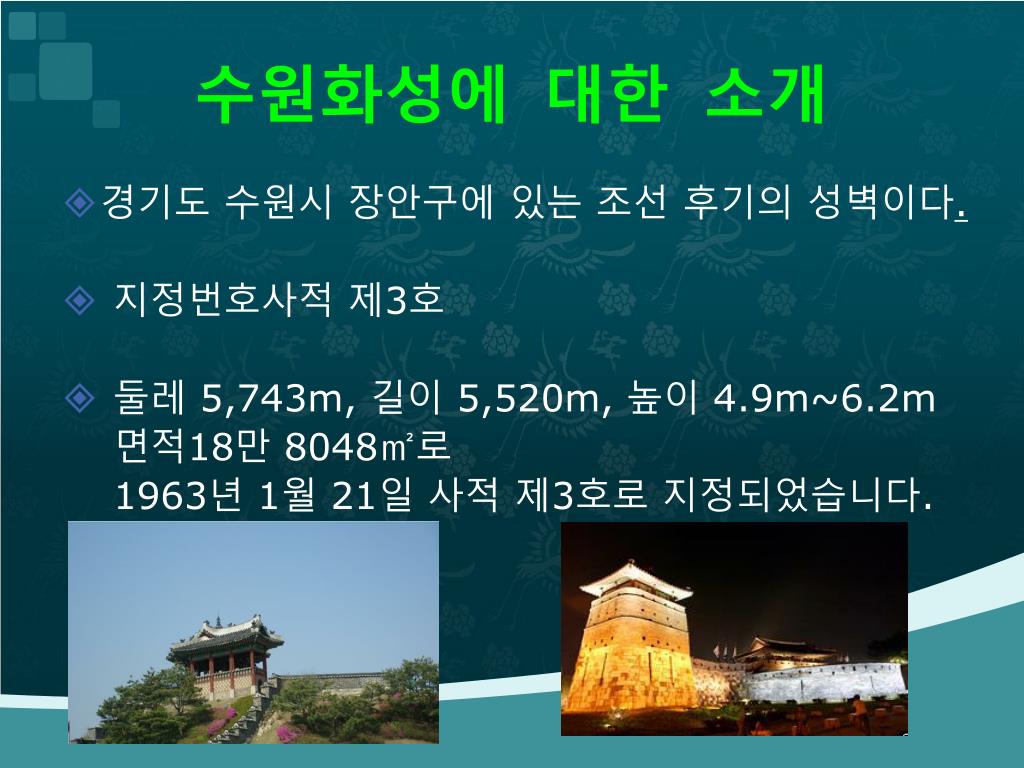 수원화성에 대한 소개

경기도 수원시 장안구에 있는 조선 후기의 성벽이다.

지정번호사적 제3호

둘레 5,743m, 길이 5,520m, 높이 4.9m~6.2m
면적18만 8048㎡로
1963년 1월 21일 사적 제3호로 지정되었습니다.